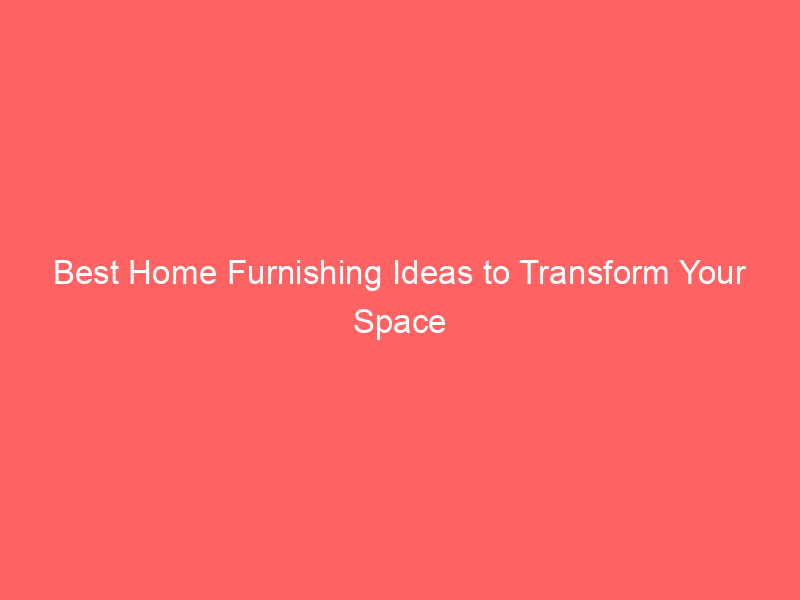 Best Home Furnishing Ideas to Transform Your Space